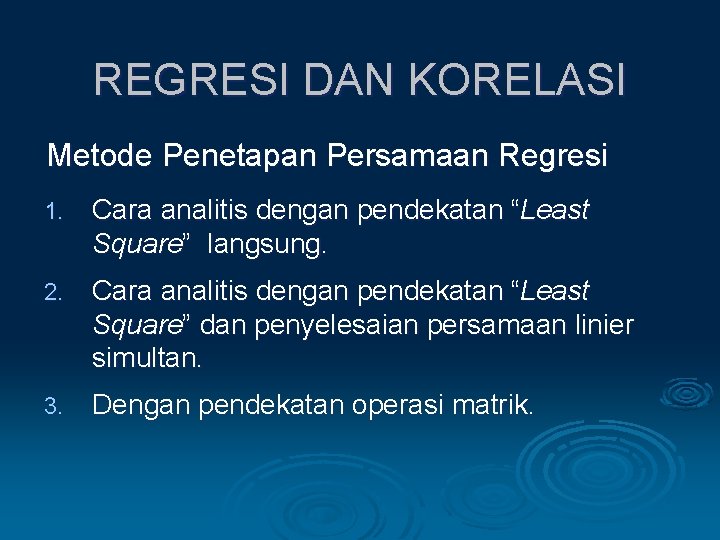 REGRESI DAN KORELASI

Metode Penetapan Persamaan Regresi

1. Cara analitis dengan pendekatan “Least Square” langsung.

2. Cara analitis dengan pendekatan “Least Square” dan penyelesaian persamaan linier simultan.

3. Dengan pendekatan operasi matrik.